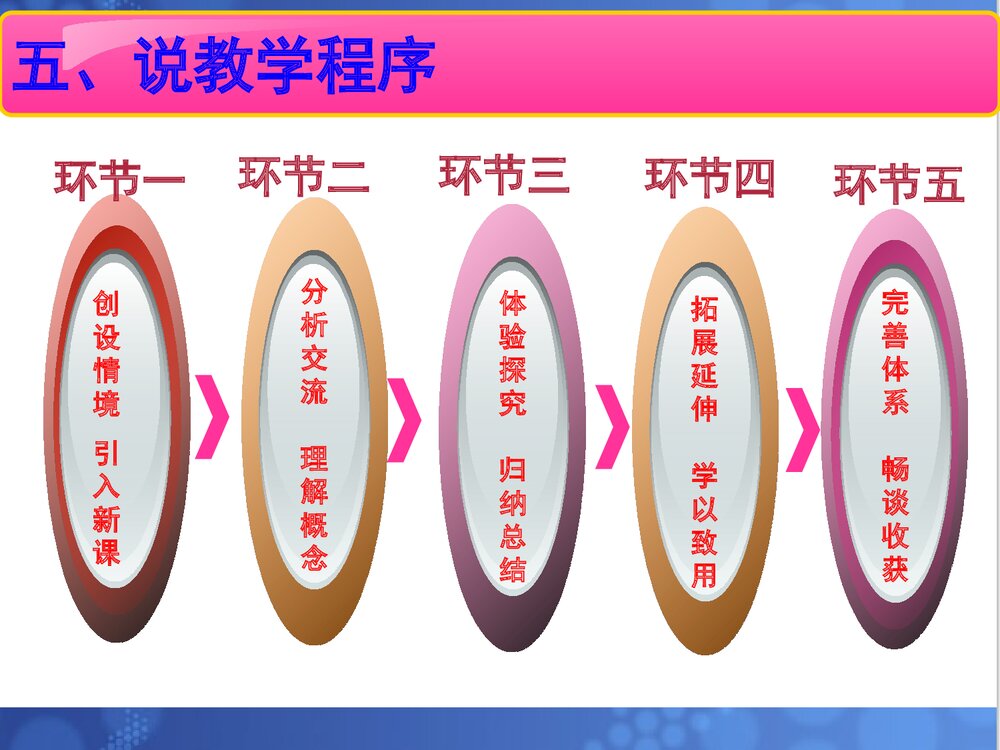 五、说教学程序

环节一

创设情境 引入新课

环节二

分析交流 理解概念

环节三

体验探究 归纳总结

环节四

拓展延伸 学以致用

环节五

完善体系 畅谈收获